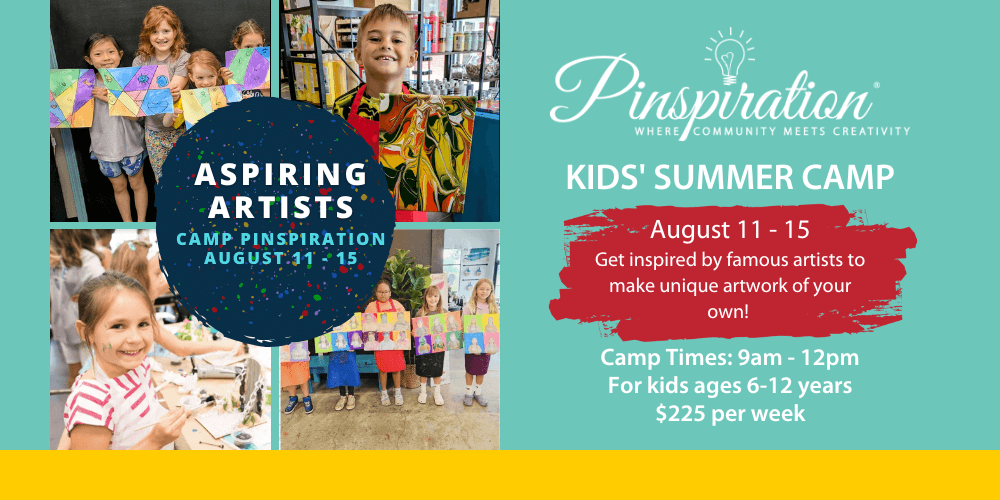 ASPIRING ARTISTS
CAMP PINSPIRATION
AUGUST 11 - 15

Pinspiration®
WHERE COMMUNITY MEETS CREATIVITY

KIDS' SUMMER CAMP

August 11 - 15
Get inspired by famous artists to make unique artwork of your own!

Camp Times: 9am - 12pm
For kids ages 6-12 years
$225 per week